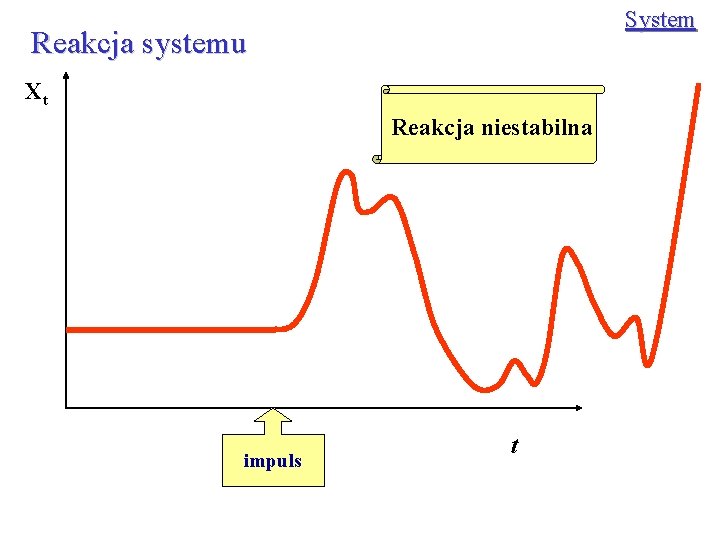 System

Reakcja systemu

$X_t$

Reakcja niestabilna

impuls

$t$